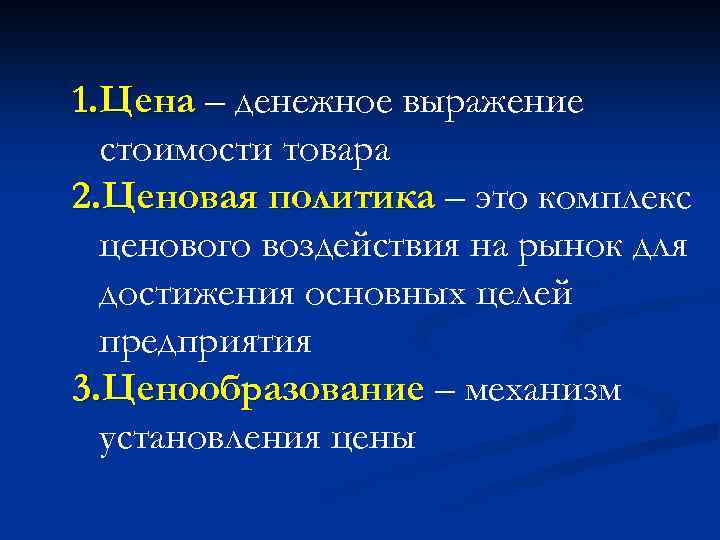 1.Цена – денежное выражение стоимости товара

2.Ценовая политика – это комплекс ценового воздействия на рынок для достижения основных целей предприятия

3.Ценообразование – механизм установления цены